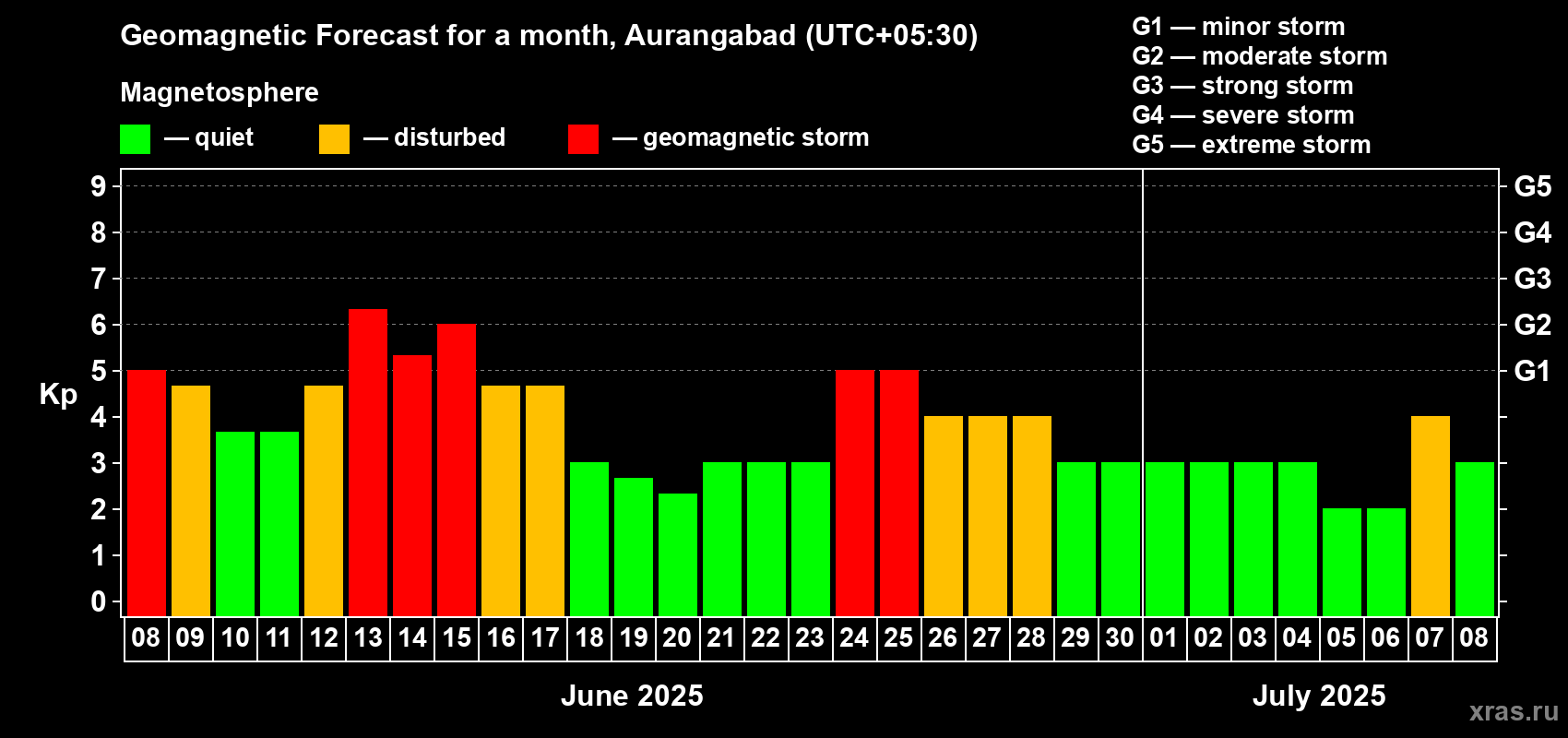 Geomagnetic Forecast for a month, Aurangabad (UTC+05:30)

Magnetosphere

— quiet — disturbed — geomagnetic storm

G1 — minor storm
G2 — moderate storm
G3 — strong storm
G4 — severe storm
G5 — extreme storm

Kp

9
8
7
6
5
4
3
2
1
0

G5
G4
G3
G2
G1

08 09 10 11 12 13 14 15 16 17 18 19 20 21 22 23 24 25 26 27 28 29 30 01 02 03 04 05 06 07 08

June 2025

July 2025

xras.ru